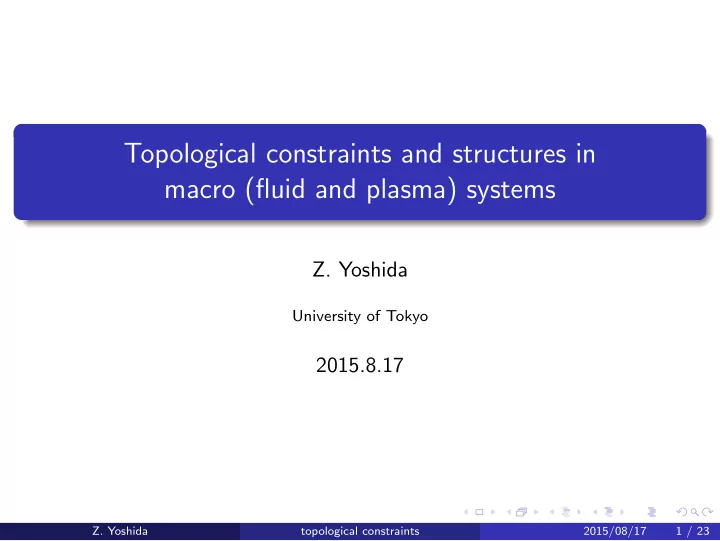 Topological constraints and structures in macro (fluid and plasma) systems

Z. Yoshida

University of Tokyo

2015.8.17

Z. Yoshida topological constraints 2015/08/17 1 / 23